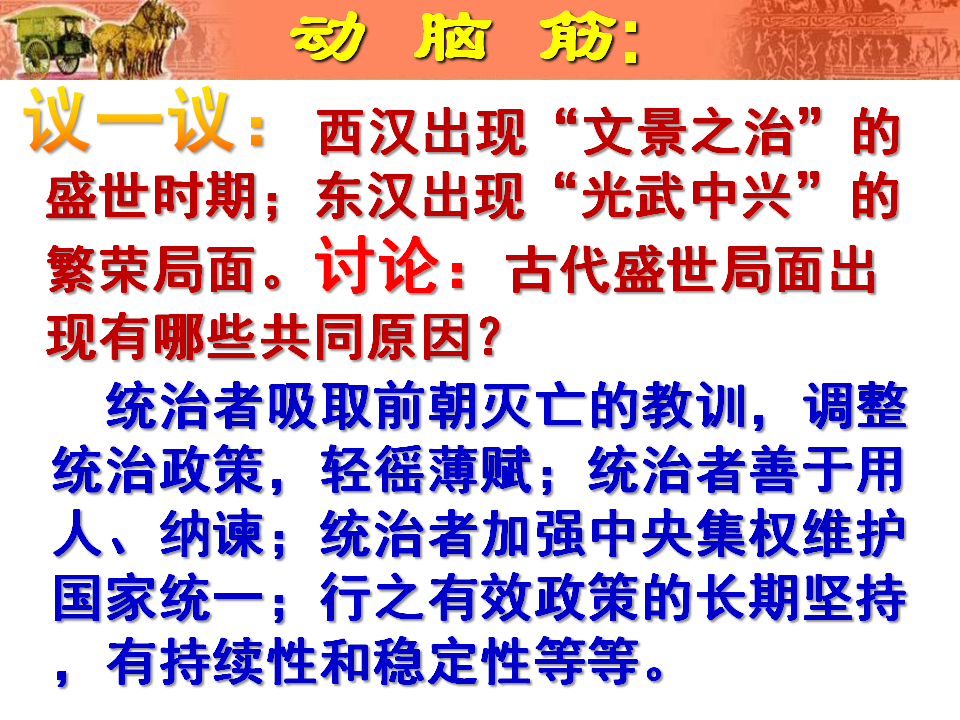 动 脑 筋:

议一议:西汉出现“文景之治”的盛世时期;东汉出现“光武中兴”的繁荣局面。讨论:古代盛世局面出现有哪些共同原因?

统治者吸取前朝灭亡的教训,调整统治政策,轻徭薄赋;统治者善于用人、纳谏;统治者加强中央集权维护国家统一;行之有效政策的长期坚持,有持续性和稳定性等等。